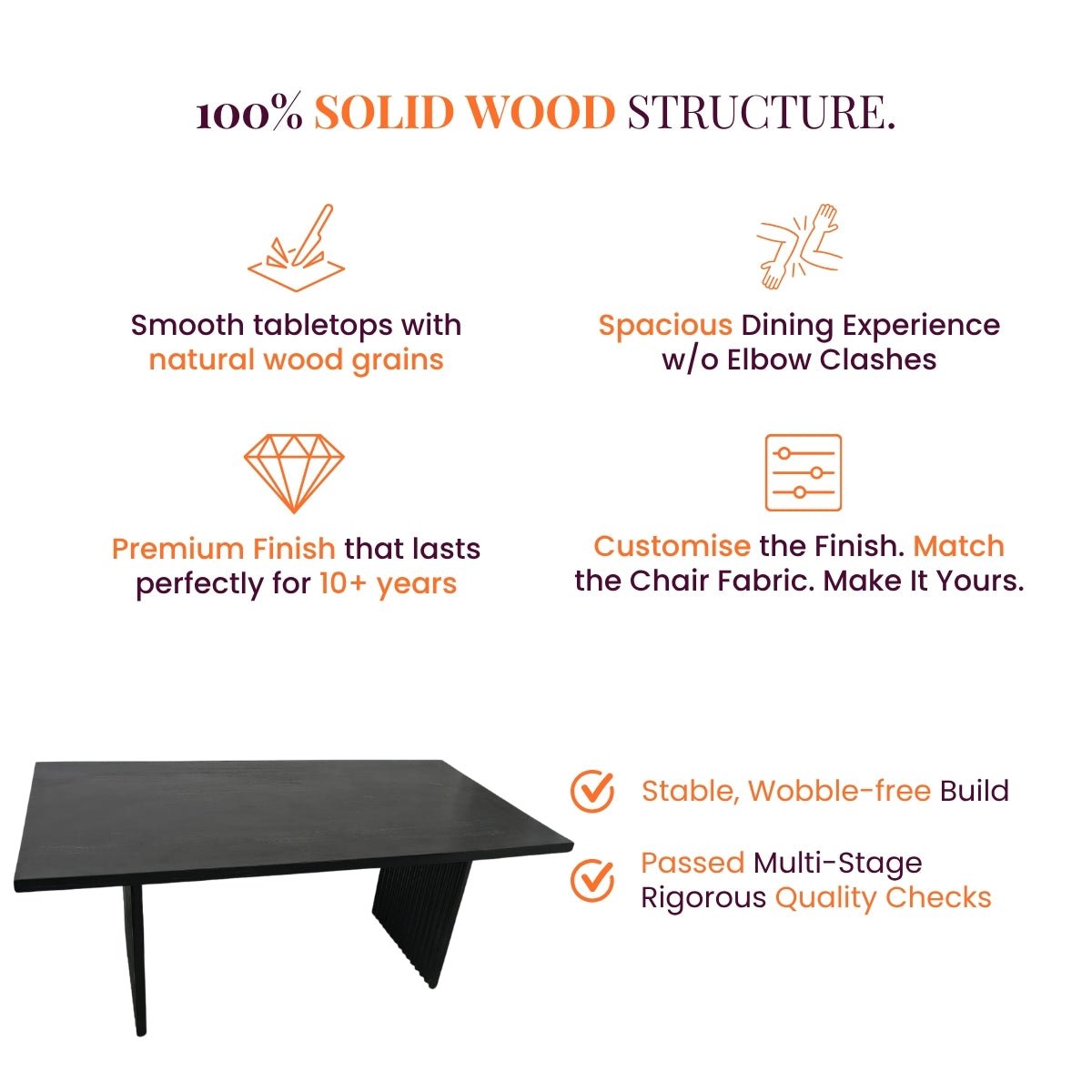 100% SOLID WOOD STRUCTURE.

Smooth tabletops with natural wood grains

Spacious Dining Experience w/o Elbow Clashes

Premium Finish that lasts perfectly for 10+ years

Customise the Finish. Match the Chair Fabric. Make It Yours.

Stable, Wobble-free Build

Passed Multi-Stage Rigorous Quality Checks